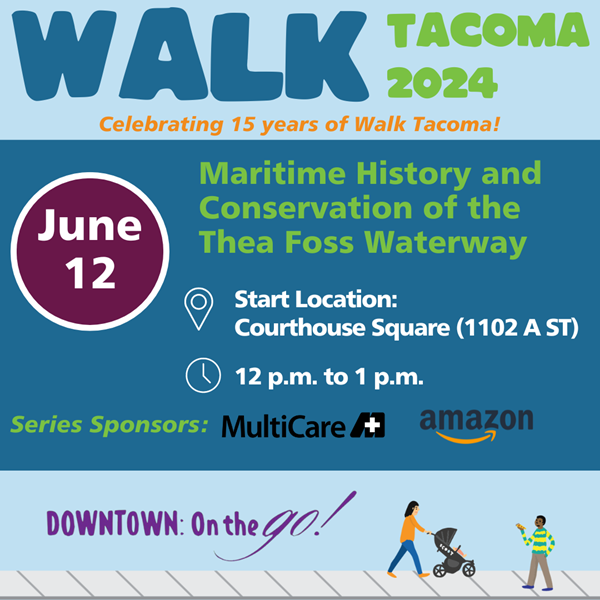 WALK TACOMA 2024

Celebrating 15 years of Walk Tacoma!

June 12

Maritime History and Conservation of the Thea Foss Waterway

Start Location:
Courthouse Square (1102 A ST)

12 p.m. to 1 p.m.

Series Sponsors: MultiCare amazon

DOWNTOWN: On the go!